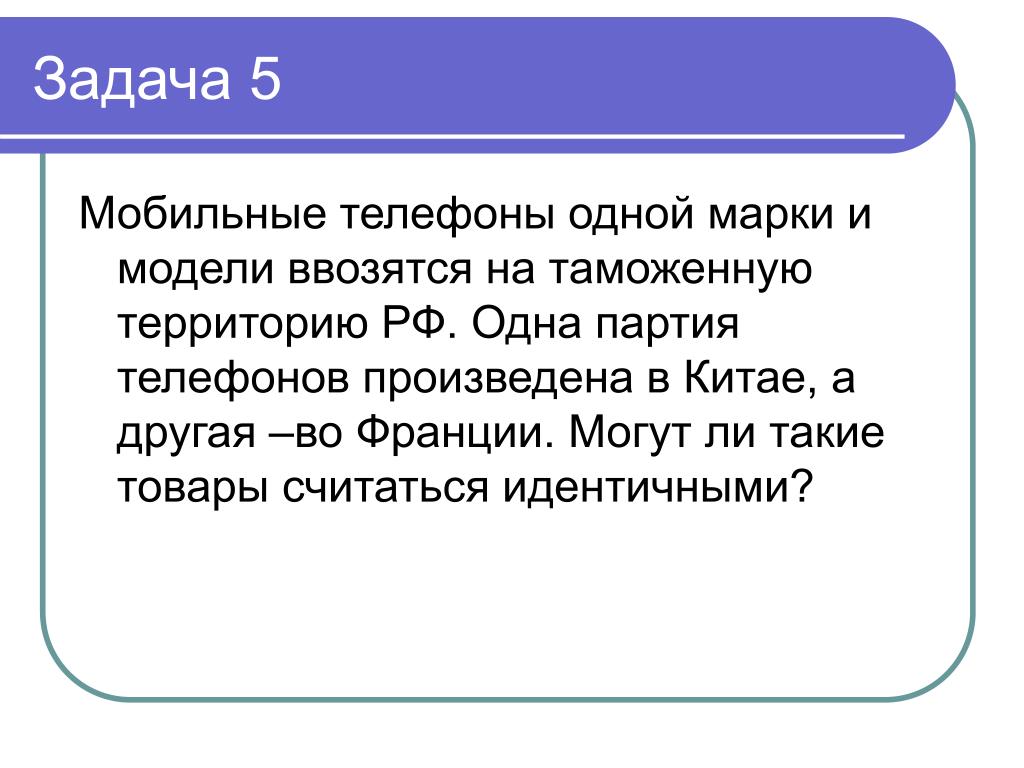 Задача 5

Мобильные телефоны одной марки и модели ввозятся на таможенную территорию РФ. Одна партия телефонов произведена в Китае, а другая –во Франции. Могут ли такие товары считаться идентичными?